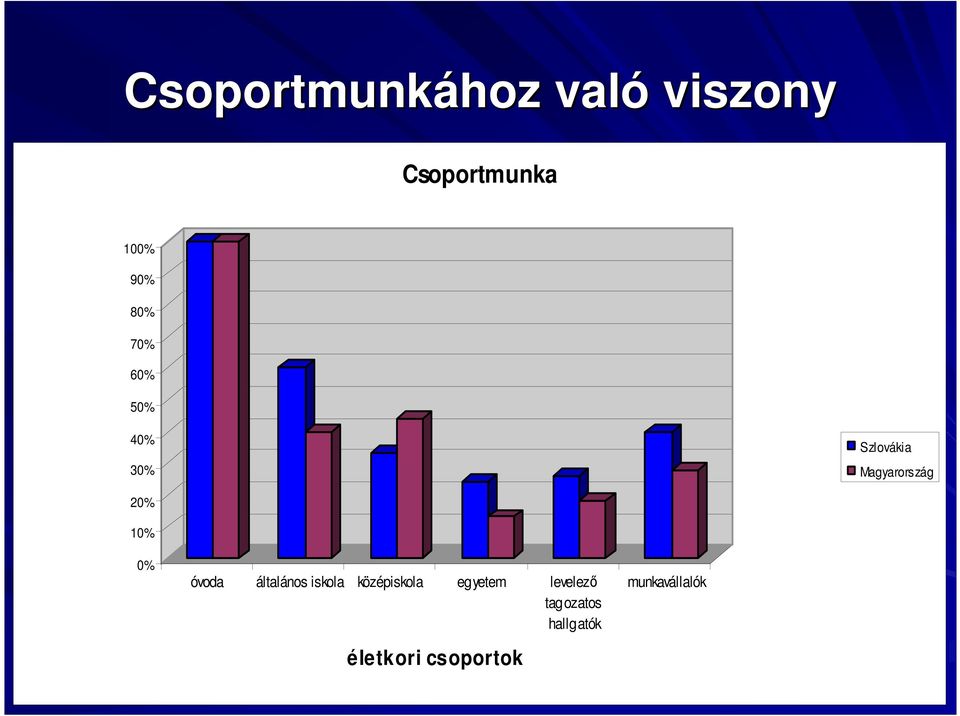 Csoportmunkához való viszony

Csoportmunka

100%
90%
80%
70%
60%
50%
40%
30%
20%
10%
0%

óvoda
általános iskola
középiskola
egyetem
levelező tagozatos hallgatók
munkavállalók

életkori csoportok

Szlovákia
Magyarország